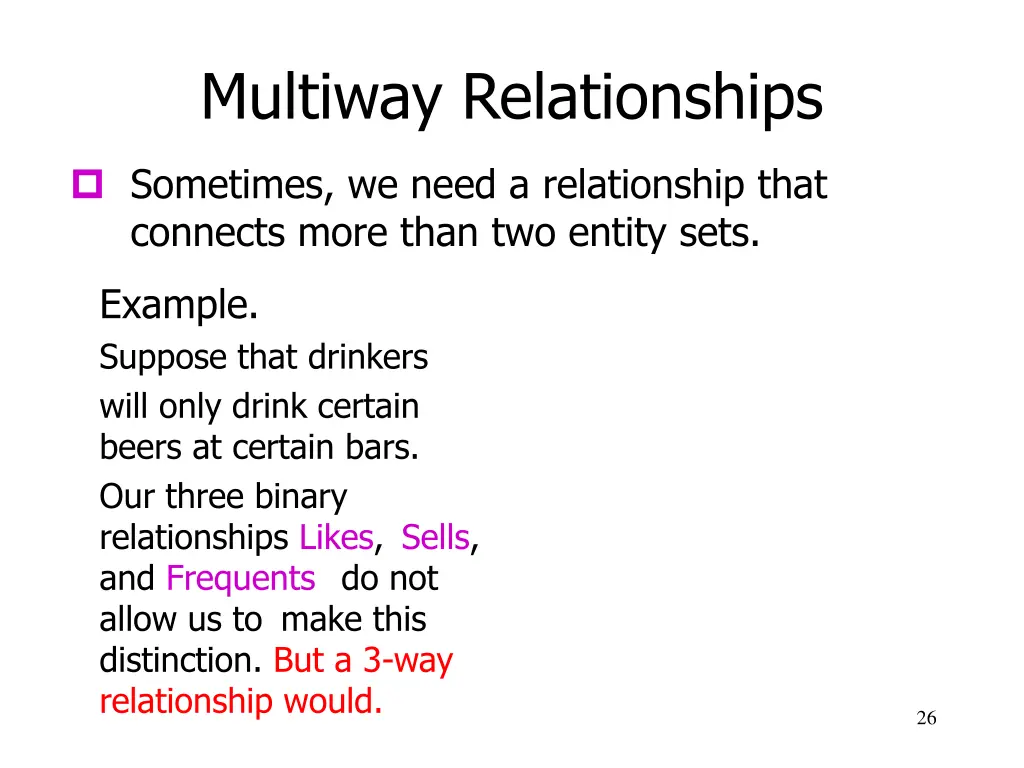 Multiway Relationships

Sometimes, we need a relationship that connects more than two entity sets.

Example.

Suppose that drinkers will only drink certain beers at certain bars.

Our three binary relationships Likes, Sells, and Frequents do not allow us to make this distinction. But a 3-way relationship would.

26